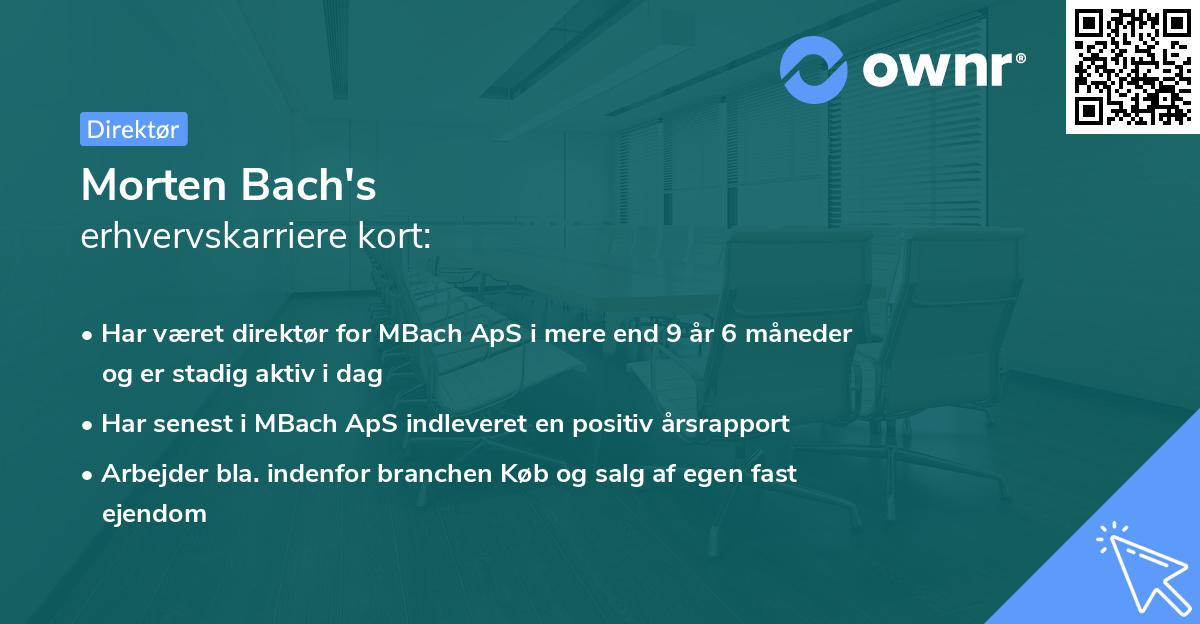 ownr®

Direktør

Morten Bach's
erhvervskarriere kort:

• Har været direktør for MBach ApS i mere end 9 år 6 måneder og er stadig aktiv i dag

• Har senest i MBach ApS indleveret en positiv årsrapport

• Arbejder bla. indenfor branchen Køb og salg af egen fast ejendom